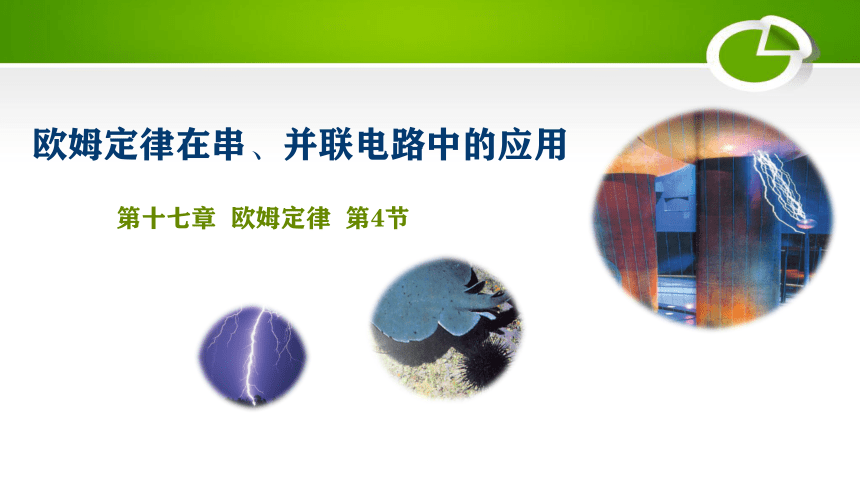 欧姆定律在串、并联电路中的应用

第十七章 欧姆定律 第4节